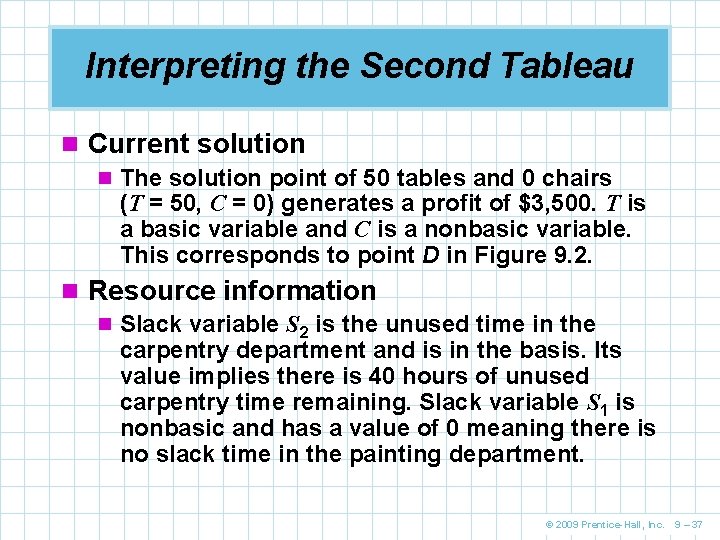 Interpreting the Second Tableau

Current solution

The solution point of 50 tables and 0 chairs ($T$ = 50, $C$ = 0) generates a profit of \$3,500. $T$ is a basic variable and $C$ is a nonbasic variable. This corresponds to point $D$ in Figure 9.2.

Resource information

Slack variable $S_2$ is the unused time in the carpentry department and is in the basis. Its value implies there is 40 hours of unused carpentry time remaining. Slack variable $S_1$ is nonbasic and has a value of 0 meaning there is no slack time in the painting department.

© 2009 Prentice-Hall, Inc. 9 – 37